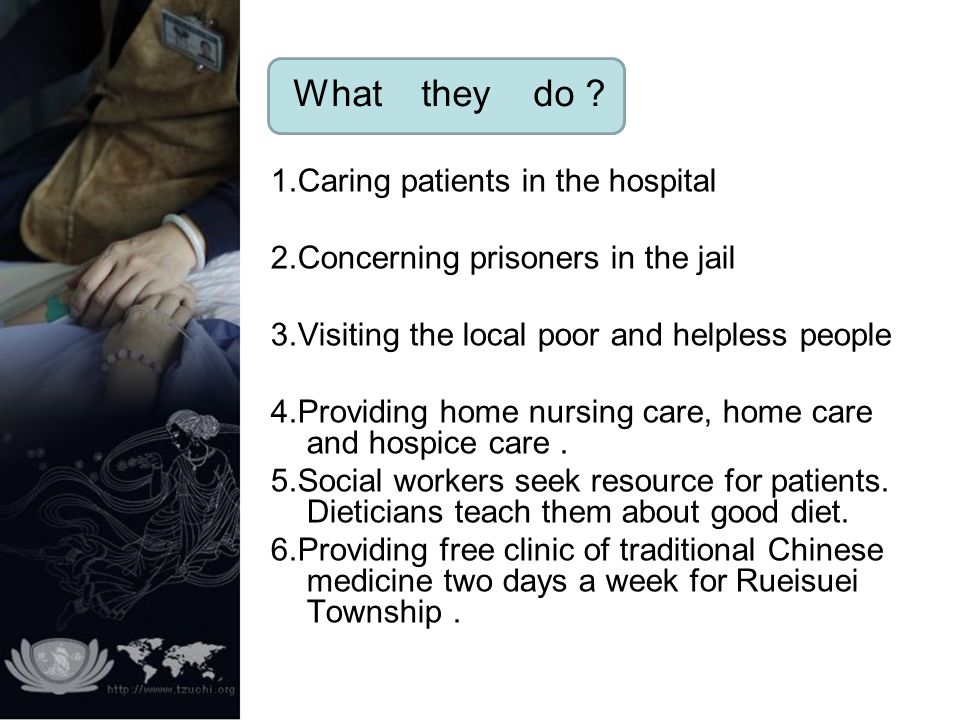 What they do ?

1.Caring patients in the hospital

2.Concerning prisoners in the jail

3.Visiting the local poor and helpless people

4.Providing home nursing care, home care and hospice care .

5.Social workers seek resource for patients. Dieticians teach them about good diet.

6.Providing free clinic of traditional Chinese medicine two days a week for Rueisuei Township .

http://www.tzuchi.org